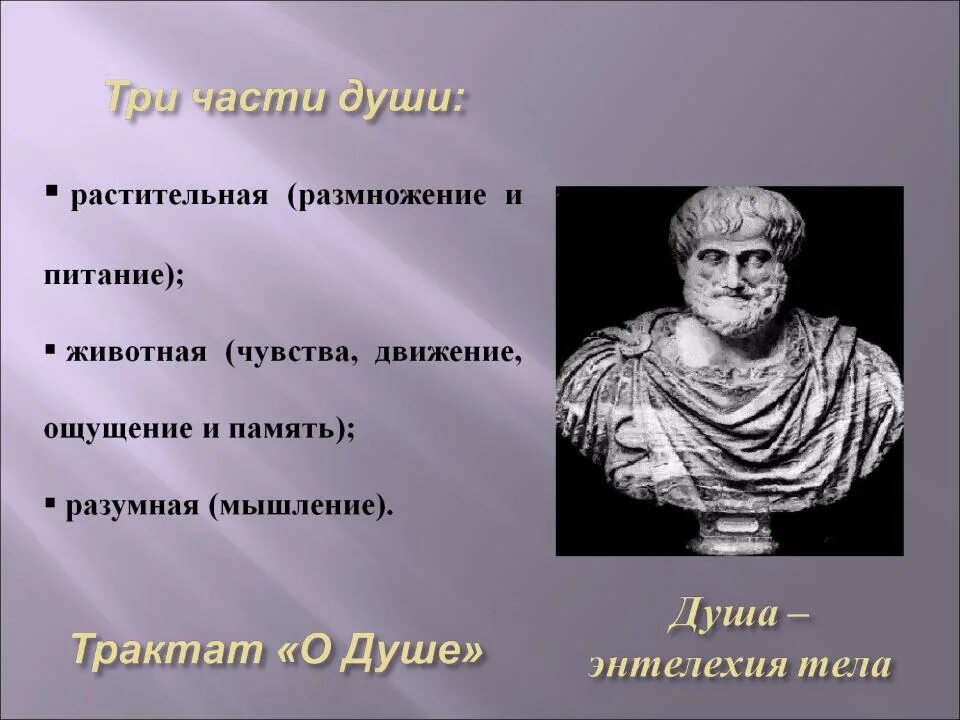 Три части души:

▪ растительная (размножение и питание);

▪ животная (чувства, движение, ощущение и память);

▪ разумная (мышление).

Трактат «О Душе»

Душа – энтелехия тела